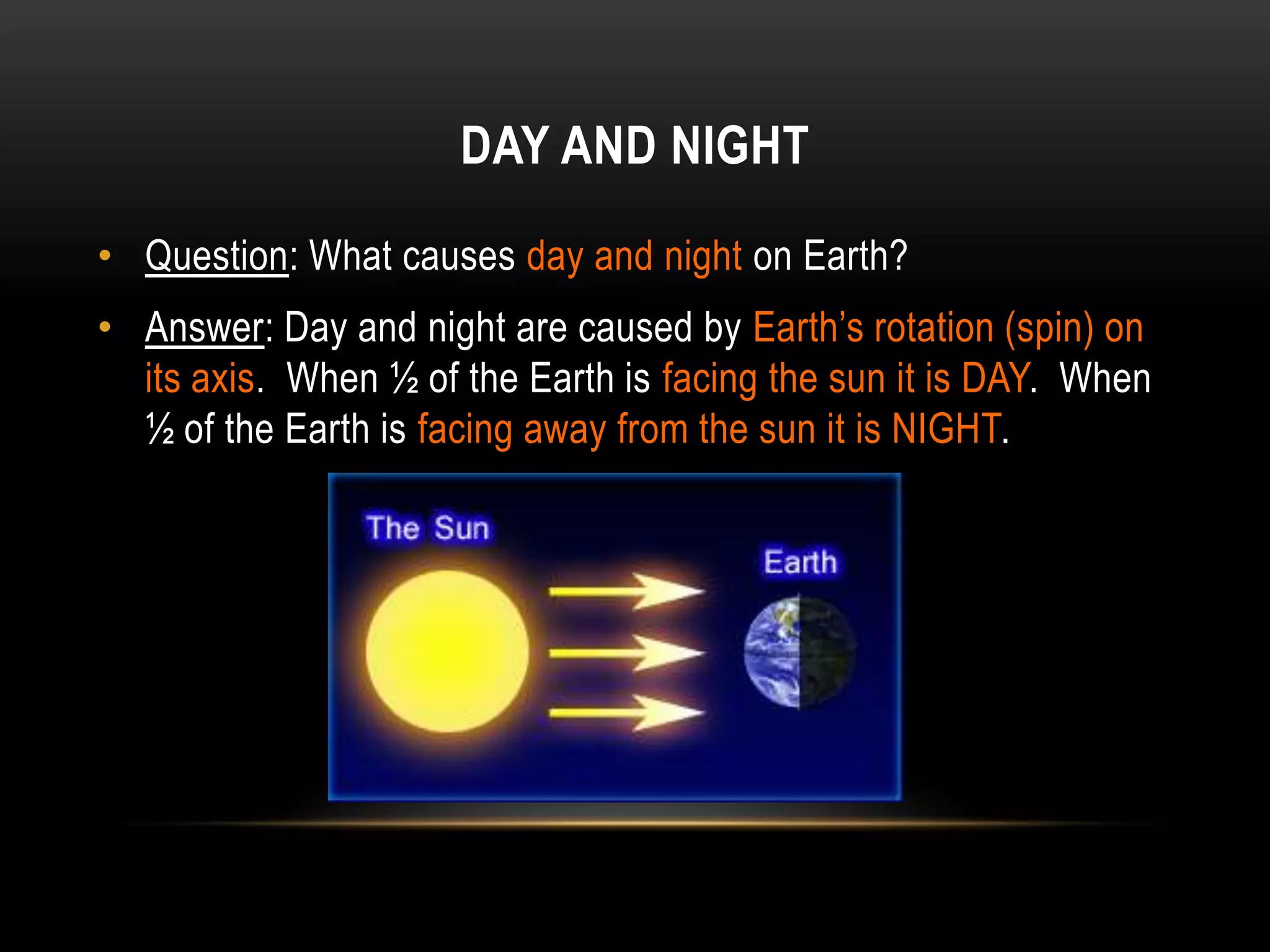 DAY AND NIGHT

• Question: What causes day and night on Earth?

• Answer: Day and night are caused by Earth's rotation (spin) on its axis. When ½ of the Earth is facing the sun it is DAY. When ½ of the Earth is facing away from the sun it is NIGHT.

The Sun

Earth